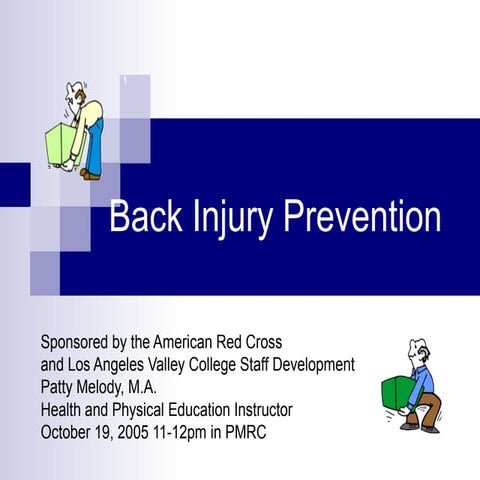 Back Injury Prevention

Sponsored by the American Red Cross
and Los Angeles Valley College Staff Development
Patty Melody, M.A.
Health and Physical Education Instructor
October 19, 2005 11-12pm in PMRC